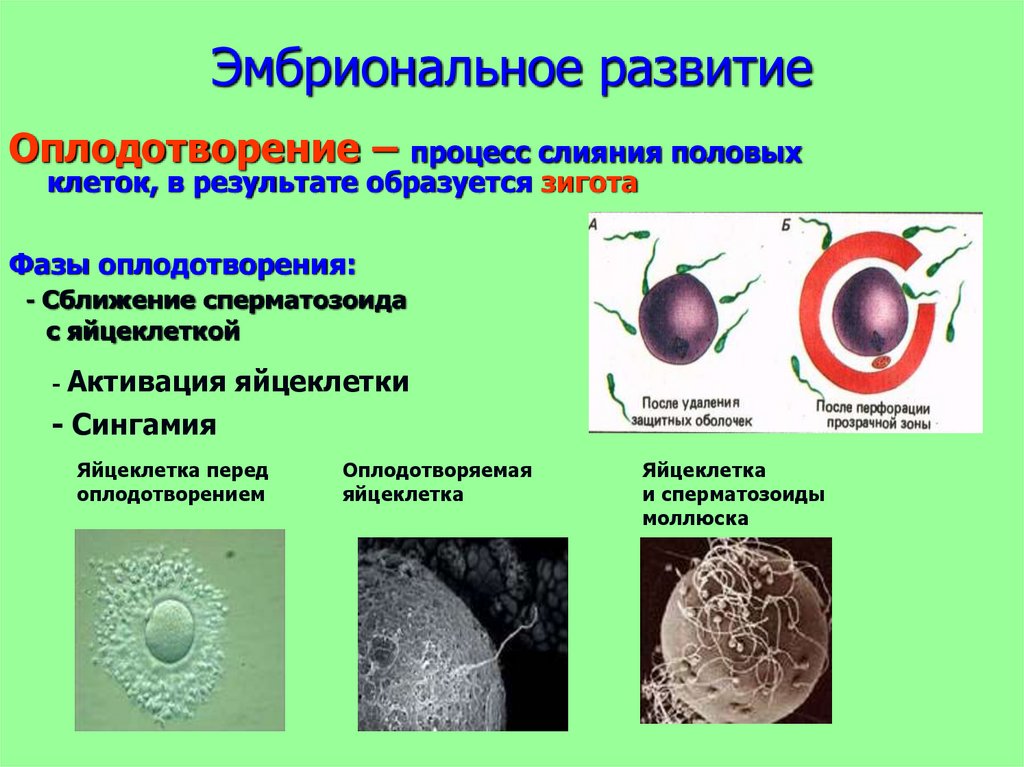 Эмбриональное развитие

Оплодотворение – процесс слияния половых клеток, в результате образуется зигота

Фазы оплодотворения:

- Сближение сперматозоида с яйцеклеткой

- Активация яйцеклетки

- Сингамия

А

Б

После удаления защитных оболочек

После перфорации прозрачной зоны

Яйцеклетка перед оплодотворением

Оплодотворяемая яйцеклетка

Яйцеклетка и сперматозоиды моллюска